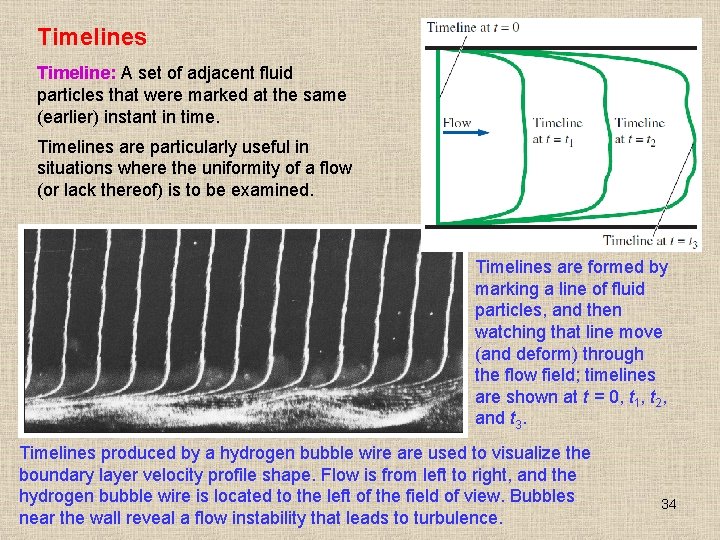 Timelines

Timeline: A set of adjacent fluid particles that were marked at the same (earlier) instant in time.

Timelines are particularly useful in situations where the uniformity of a flow (or lack thereof) is to be examined.

Timeline at $t = 0$

Flow

Timeline at $t = t_1$

Timeline at $t = t_2$

Timeline at $t = t_3$

Timelines are formed by marking a line of fluid particles, and then watching that line move (and deform) through the flow field; timelines are shown at $t = 0$, $t_1$, $t_2$, and $t_3$.

Timelines produced by a hydrogen bubble wire are used to visualize the boundary layer velocity profile shape. Flow is from left to right, and the hydrogen bubble wire is located to the left of the field of view. Bubbles near the wall reveal a flow instability that leads to turbulence.

34